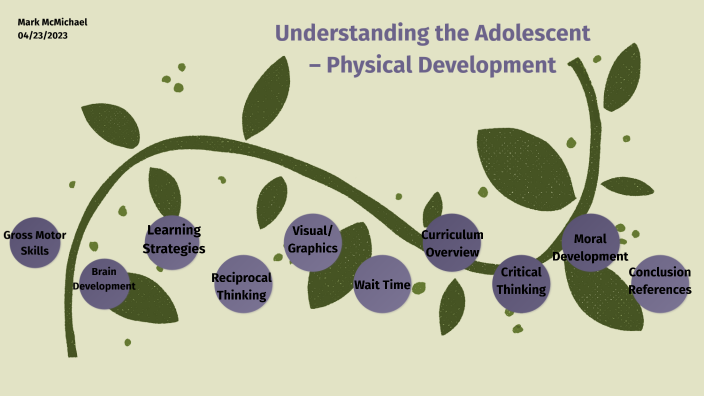 Mark McMichael
04/23/2023

Understanding the Adolescent – Physical Development

Gross Motor Skills

Brain Development

Learning Strategies

Reciprocal Thinking

Visual/ Graphics

Wait Time

Curriculum Overview

Critical Thinking

Moral Development

Conclusion References